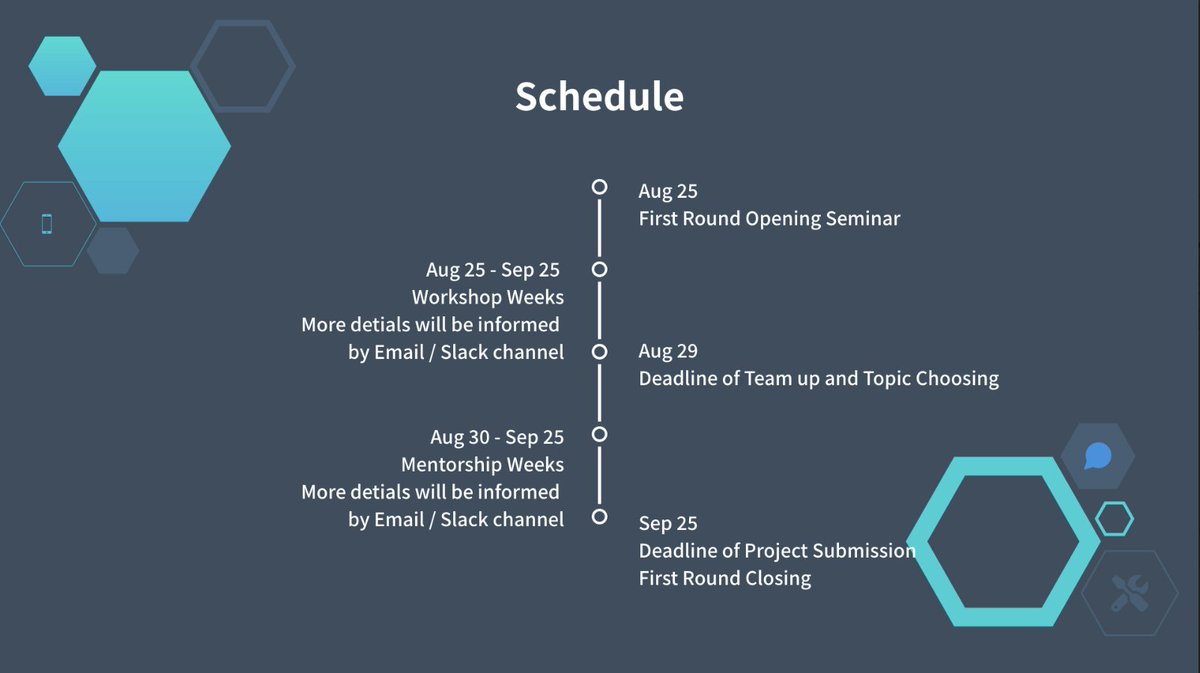 Schedule

Aug 25
First Round Opening Seminar

Aug 25 - Sep 25
Workshop Weeks
More detials will be informed
by Email / Slack channel

Aug 29
Deadline of Team up and Topic Choosing

Aug 30 - Sep 25
Mentorship Weeks
More detials will be informed
by Email / Slack channel

Sep 25
Deadline of Project Submission
First Round Closing